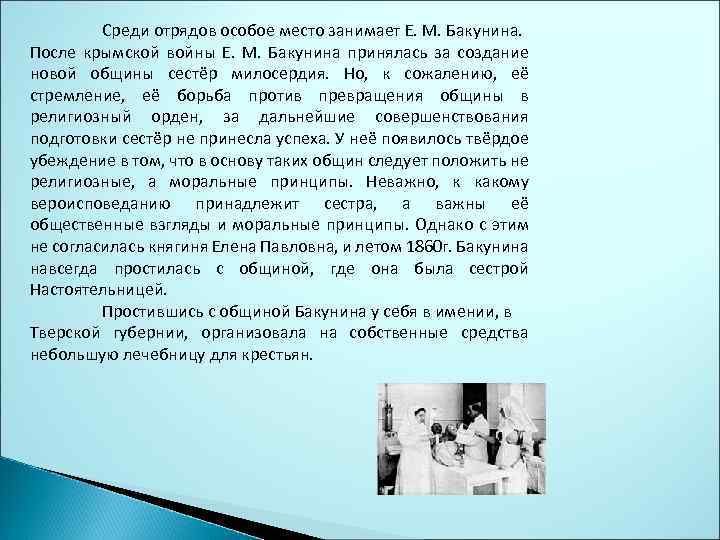 Среди отрядов особое место занимает Е. М. Бакунина. После крымской войны Е. М. Бакунина принялась за создание новой общины сестёр милосердия. Но, к сожалению, её стремление, её борьба против превращения общины в религиозный орден, за дальнейшие совершенствования подготовки сестёр не принесла успеха. У неё появилось твёрдое убеждение в том, что в основу таких общин следует положить не религиозные, а моральные принципы. Неважно, к какому вероисповеданию принадлежит сестра, а важны её общественные взгляды и моральные принципы. Однако с этим не согласилась княгиня Елена Павловна, и летом 1860г. Бакунина навсегда простилась с общиной, где она была сестрой Настоятельницей.

Простившись с общиной Бакунина у себя в имении, в Тверской губернии, организовала на собственные средства небольшую лечебницу для крестьян.